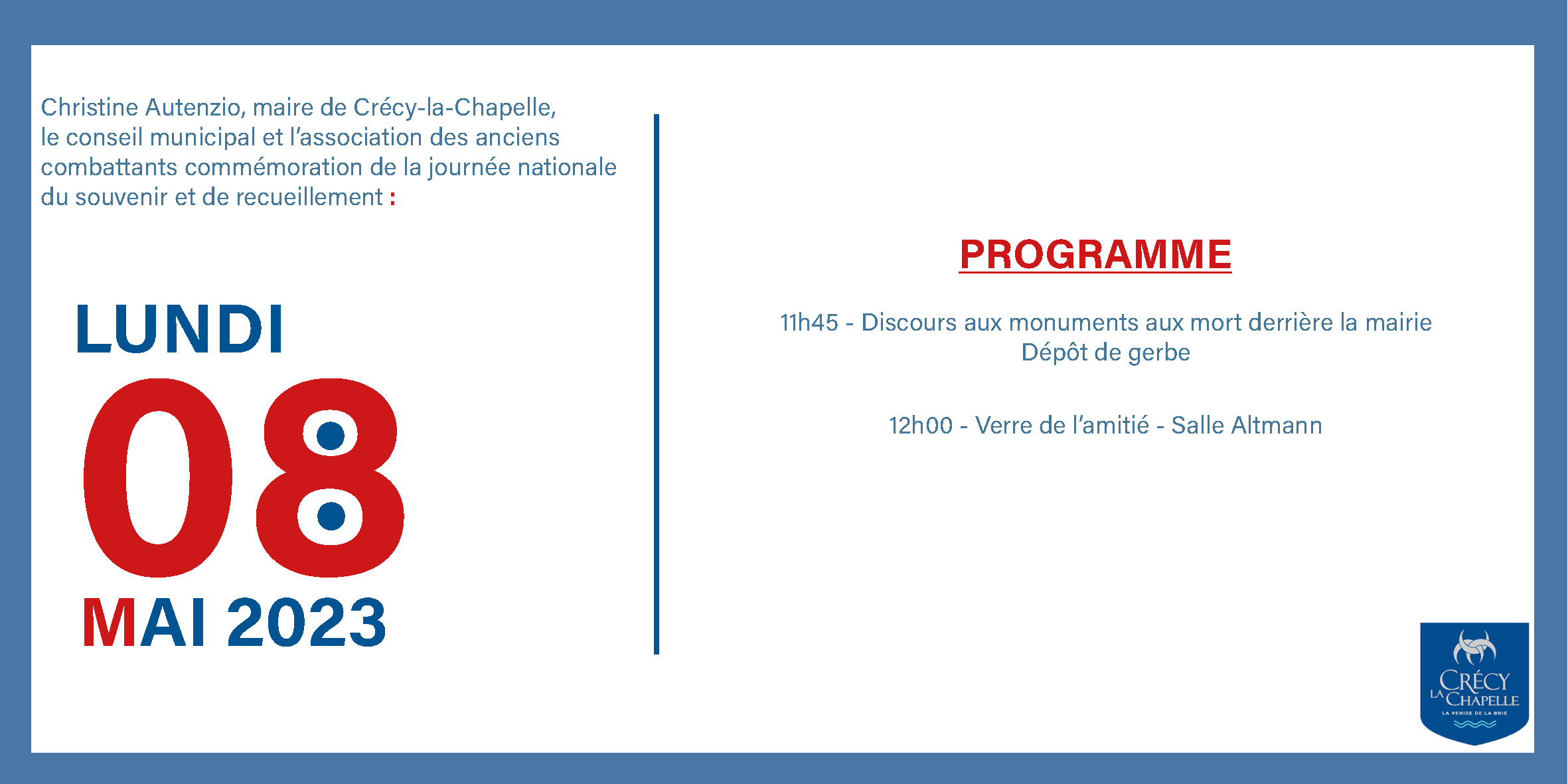 Christine Autenzio, maire de Crécy-la-Chapelle, le conseil municipal et l'association des anciens combattants commémoration de la journée nationale du souvenir et de recueillement :

LUNDI
08
MAI 2023

PROGRAMME

11h45 - Discours aux monuments aux mort derrière la mairie
Dépôt de gerbe

12h00 - Verre de l'amitié - Salle Altmann

CRÉCY LA CHAPELLE
LA VENISE DE LA BRIE